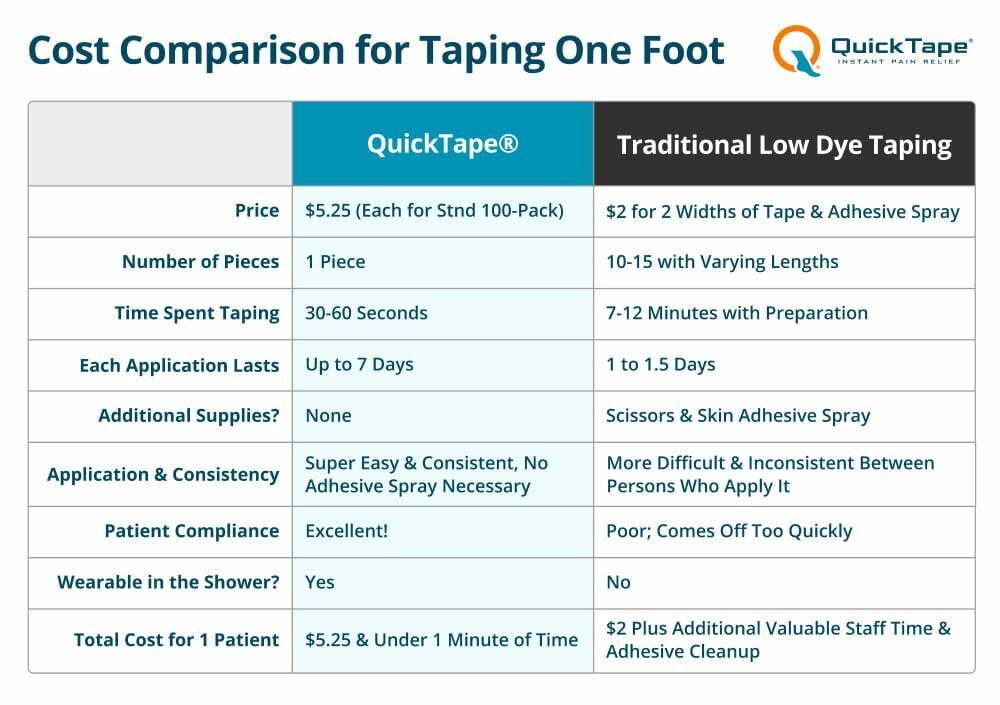 Cost Comparison for Taping One Foot

QuickTape®
INSTANT PAIN RELIEF

| | QuickTape® | Traditional Low Dye Taping |
|---|---|---|
| Price | $5.25 (Each for Stnd 100-Pack) | $2 for 2 Widths of Tape & Adhesive Spray |
| Number of Pieces | 1 Piece | 10-15 with Varying Lengths |
| Time Spent Taping | 30-60 Seconds | 7-12 Minutes with Preparation |
| Each Application Lasts | Up to 7 Days | 1 to 1.5 Days |
| Additional Supplies? | None | Scissors & Skin Adhesive Spray |
| Application & Consistency | Super Easy & Consistent, No Adhesive Spray Necessary | More Difficult & Inconsistent Between Persons Who Apply It |
| Patient Compliance | Excellent! | Poor; Comes Off Too Quickly |
| Wearable in the Shower? | Yes | No |
| Total Cost for 1 Patient | $5.25 & Under 1 Minute of Time | $2 Plus Additional Valuable Staff Time & Adhesive Cleanup |